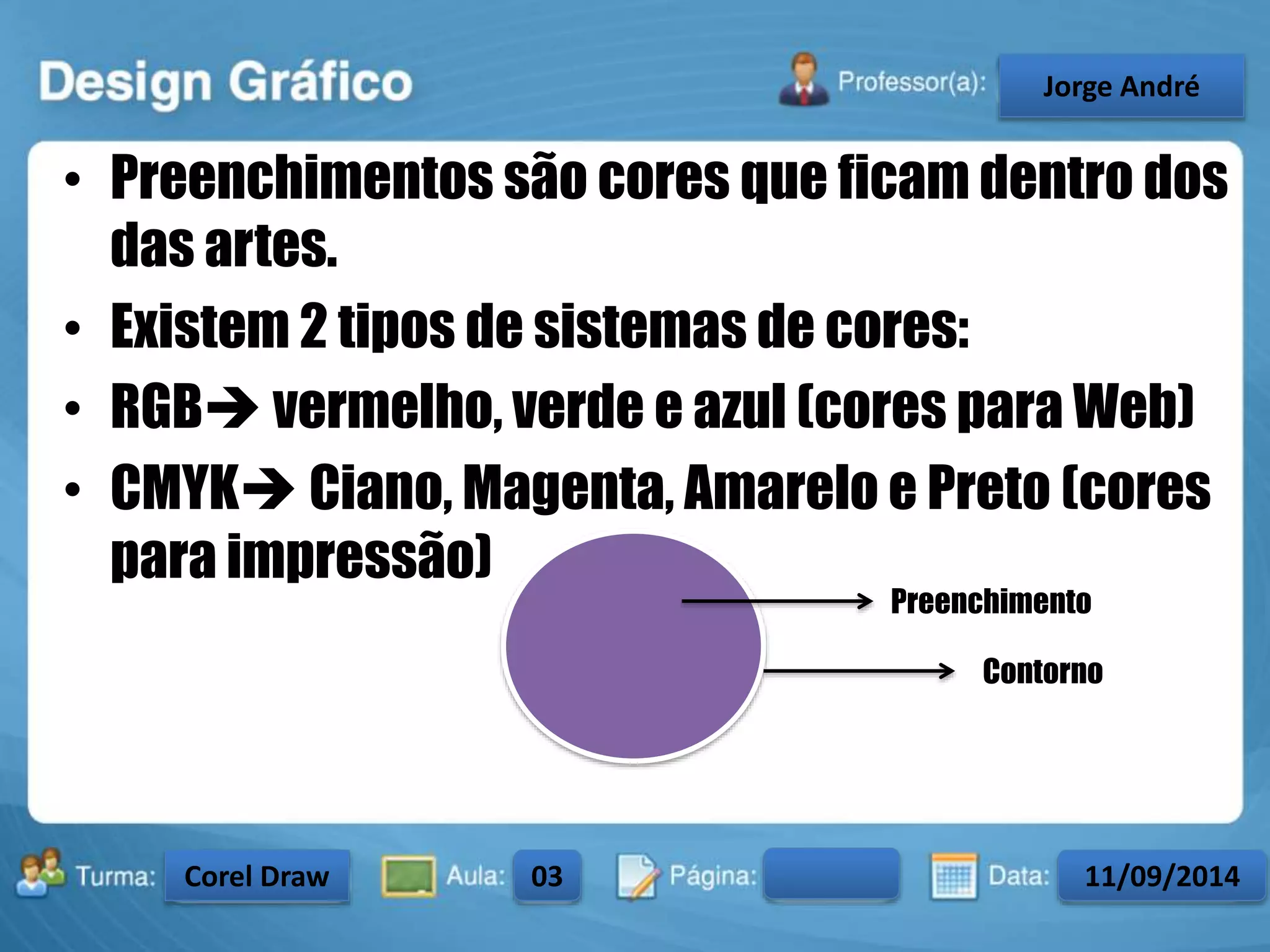 Design Gráfico

Professor(a): Jorge André

• Preenchimentos são cores que ficam dentro dos das artes.
• Existem 2 tipos de sistemas de cores:
• RGB→ vermelho, verde e azul (cores para Web)
• CMYK→ Ciano, Magenta, Amarelo e Preto (cores para impressão)

Preenchimento

Contorno

Turma: Corel Draw Aula: 03 Página: Data: 11/09/2014